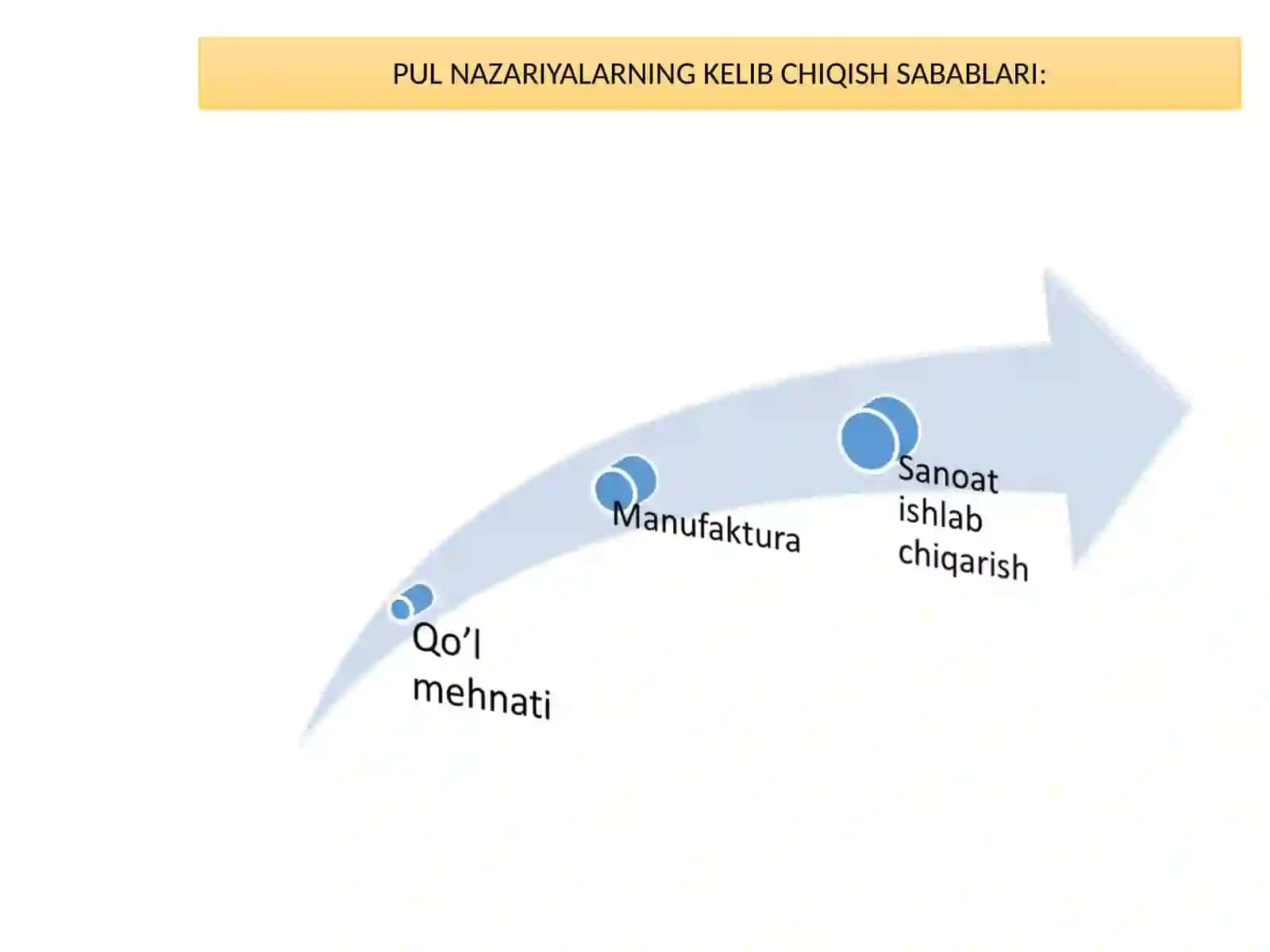 PUL NAZARIYALARNING KELIB CHIQISH SABABLARI:

Qo’l mehnati

Manufaktura

Sanoat ishlab chiqarish